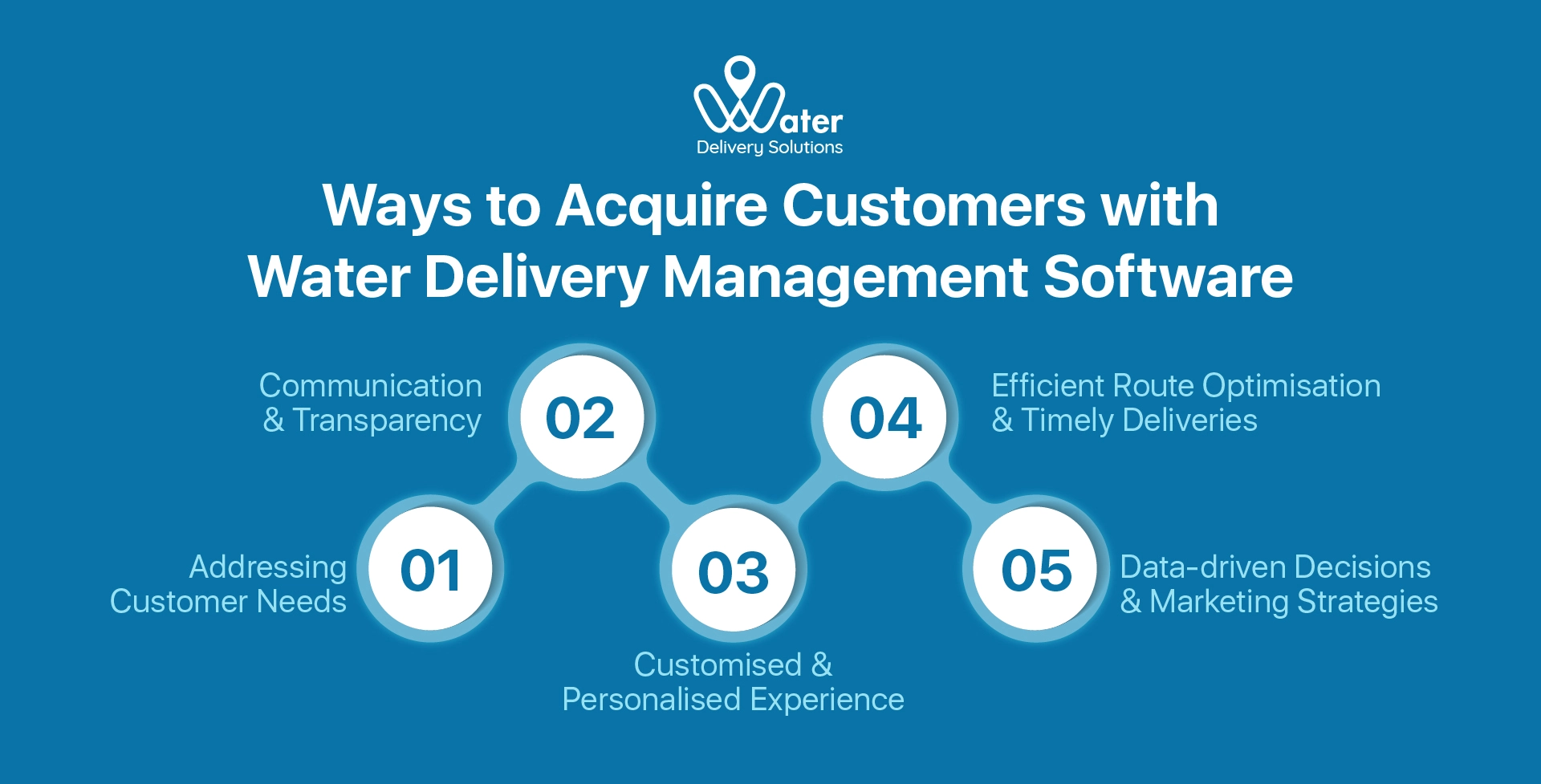 Water
Delivery Solutions

Ways to Acquire Customers with Water Delivery Management Software

01
Addressing Customer Needs

02
Communication & Transparency

03
Customised & Personalised Experience

04
Efficient Route Optimisation & Timely Deliveries

05
Data-driven Decisions & Marketing Strategies